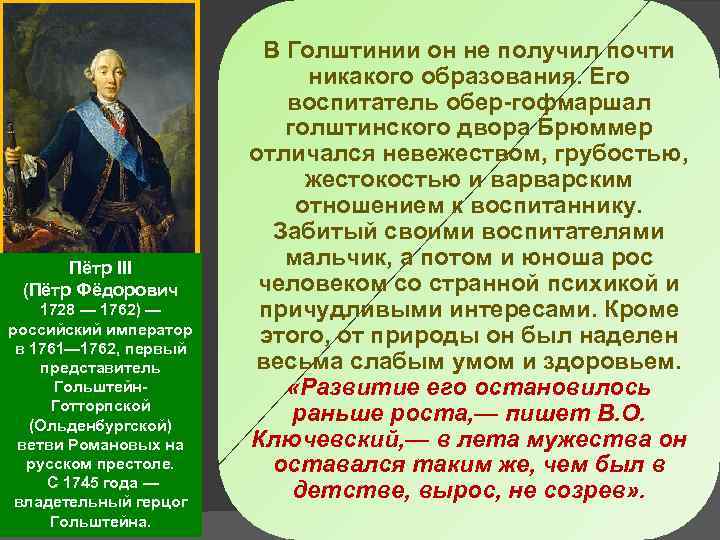 Пётр III
(Пётр Фёдорович
1728 — 1762) — российский император в 1761—1762, первый представитель Гольштейн-Готторпской (Ольденбургской) ветви Романовых на русском престоле. С 1745 года — владетельный герцог Гольштейна.

В Голштинии он не получил почти никакого образования. Его воспитатель обер-гофмаршал голштинского двора Брюммер отличался невежеством, грубостью, жестокостью и варварским отношением к воспитаннику. Забитый своими воспитателями мальчик, а потом и юноша рос человеком со странной психикой и причудливыми интересами. Кроме этого, от природы он был наделен весьма слабым умом и здоровьем. «Развитие его остановилось раньше роста,— пишет В.О. Ключевский,— в лета мужества он оставался таким же, чем был в детстве, вырос, не созрев».